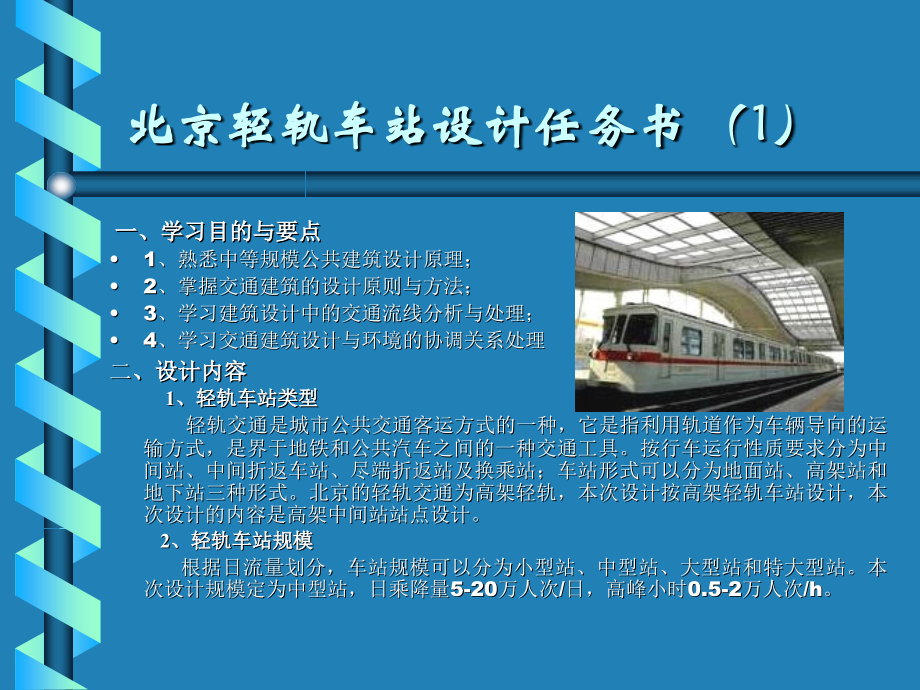 北京轻轨车站设计任务书（1）

一、学习目的与要点

• 1、熟悉中等规模公共建筑设计原理；
• 2、掌握交通建筑的设计原则与方法；
• 3、学习建筑设计中的交通流线分析与处理；
• 4、学习交通建筑设计与环境的协调关系处理

二、设计内容

1、轻轨车站类型

轻轨交通是城市公共交通客运方式的一种，它是指利用轨道作为车辆导向的运输方式，是界于地铁和公共汽车之间的一种交通工具。按行车运行性质要求分为中间站、中间折返车站、尽端折返站及换乘站；车站形式可以分为地面站、高架站和地下站三种形式。北京的轻轨交通为高架轻轨，本次设计按高架轻轨车站设计，本次设计的内容是高架中间站站点设计。

2、轻轨车站规模

根据日流量划分，车站规模可以分为小型站、中型站、大型站和特大型站。本次设计规模定为中型站，日乘降量5-20万人次/日，高峰小时0.5-2万人次/h。